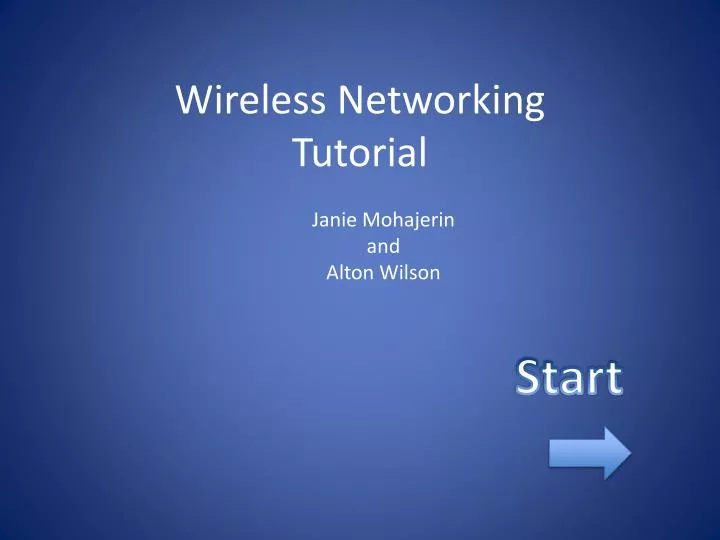 Wireless Networking Tutorial

Janie Mohajerin
and
Alton Wilson

Start